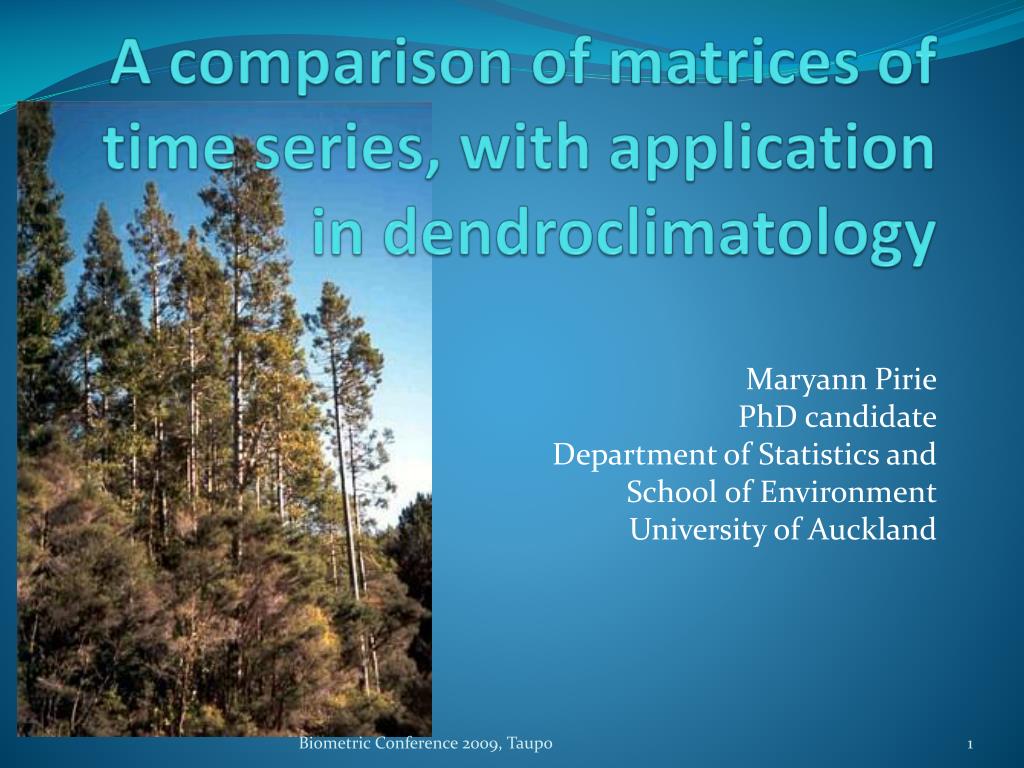 A comparison of matrices of time series, with application in dendroclimatology

Maryann Pirie
PhD candidate
Department of Statistics and
School of Environment
University of Auckland

Biometric Conference 2009, Taupo

1